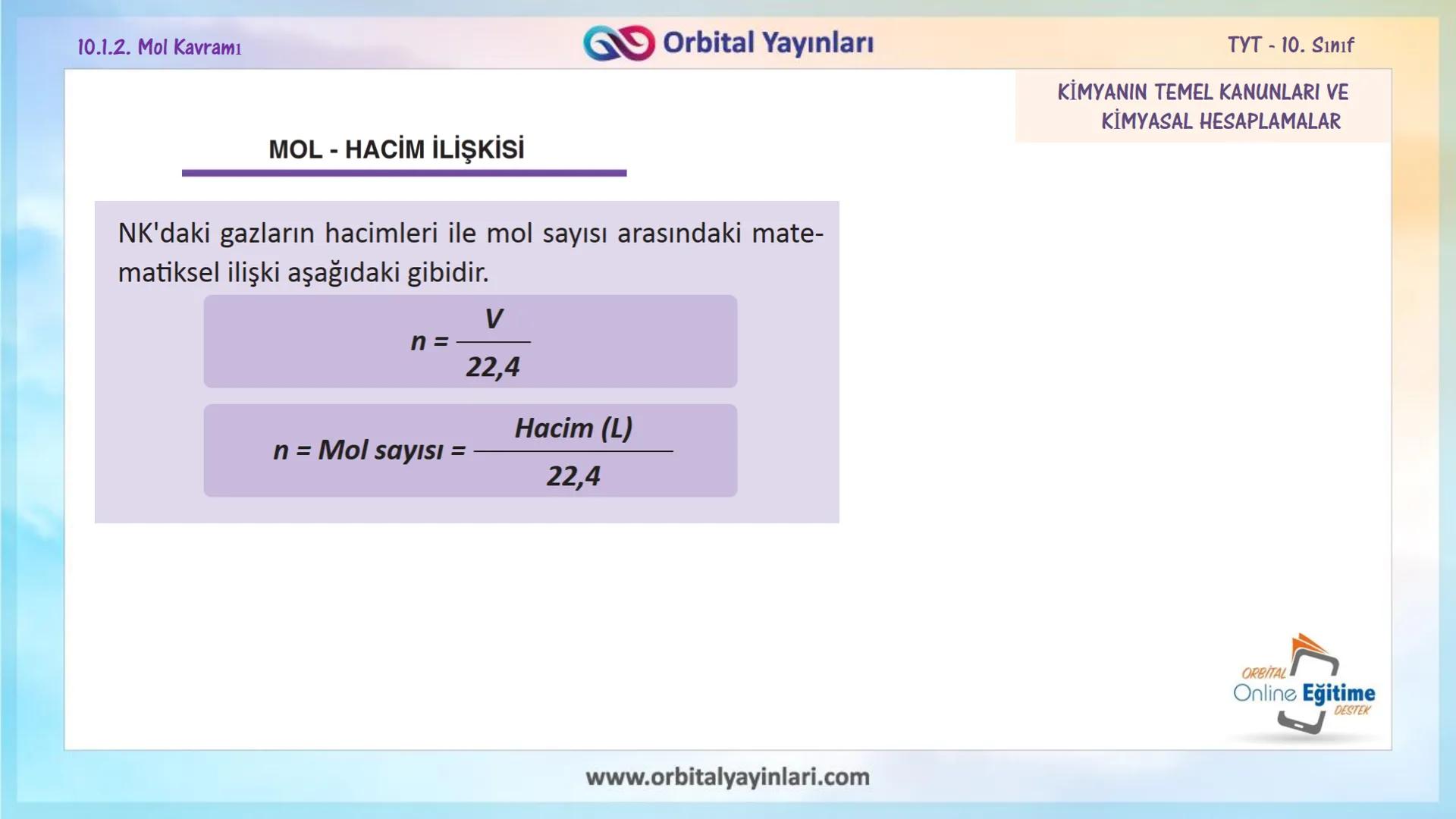 10.1.2. Mol Kavramı

Orbital Yayınları

TYT - 10. Sınıf

KİMYANIN TEMEL KANUNLARI VE KİMYASAL HESAPLAMALAR

MOL - HACİM İLİŞKİSİ

NK'daki gazların hacimleri ile mol sayısı arasındaki matematiksel ilişki aşağıdaki gibidir.

$n = \frac{V}{22,4}$

$n = Mol\ sayısı = \frac{Hacim\ (L)}{22,4}$

ORBİTAL Online Eğitime DESTEK

www.orbitalyayinlari.com